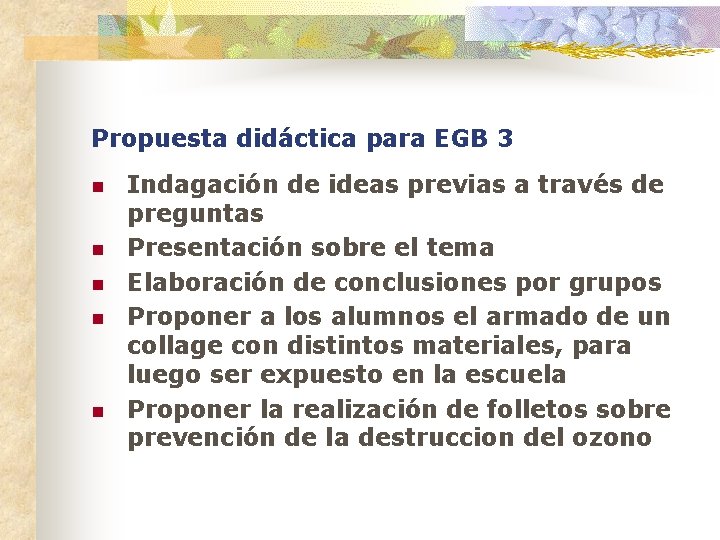 Propuesta didáctica para EGB 3

- Indagación de ideas previas a través de preguntas
- Presentación sobre el tema
- Elaboración de conclusiones por grupos
- Proponer a los alumnos el armado de un collage con distintos materiales, para luego ser expuesto en la escuela
- Proponer la realización de folletos sobre prevención de la destruccion del ozono